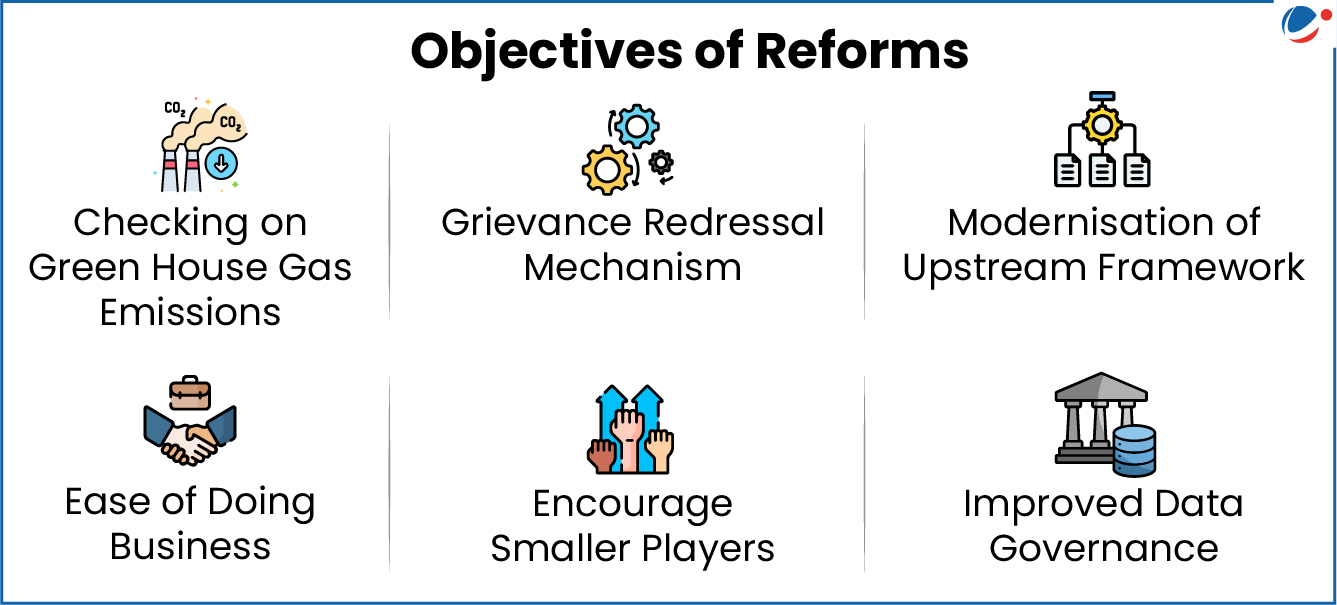 Objectives of Reforms

$CO_2$ $CO_2$

Checking on Green House Gas Emissions

Grievance Redressal Mechanism

Modernisation of Upstream Framework

Ease of Doing Business

Encourage Smaller Players

Improved Data Governance